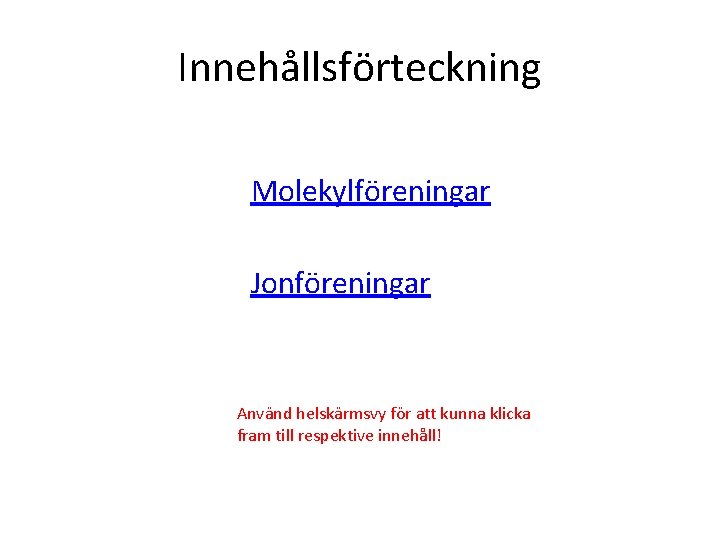 Innehållsförteckning

Molekylföreningar

Jonföreningar

Använd helskärmsvy för att kunna klicka fram till respektive innehåll!